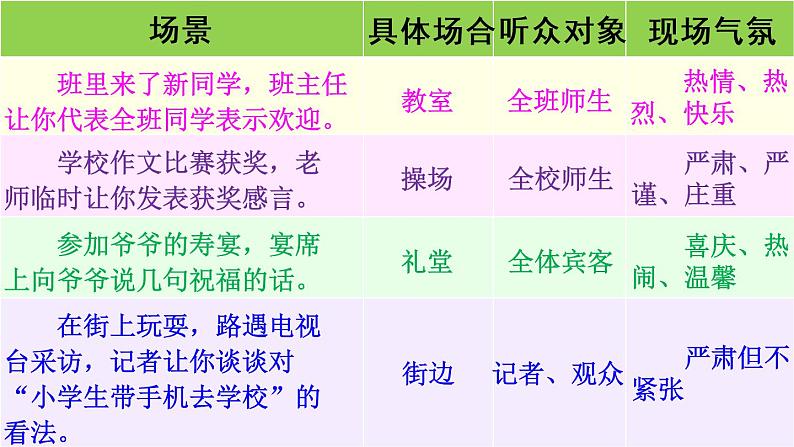 | 场景 | 具体场合 | 听众对象 | 现场气氛 |
|---|---|---|---|
| 班里来了新同学，班主任让你代表全班同学表示欢迎。 | 教室 | 全班师生 | 热情、热烈、快乐 |
| 学校作文比赛获奖，老师临时让你发表获奖感言。 | 操场 | 全校师生 | 严肃、严谨、庄重 |
| 参加爷爷的寿宴，宴席上向爷爷说几句祝福的话。 | 礼堂 | 全体宾客 | 喜庆、热闹、温馨 |
| 在街上玩耍，路遇电视台采访，记者让你谈谈对“小学生带手机去学校”的看法。 | 街边 | 记者、观众 | 严肃但不紧张 |